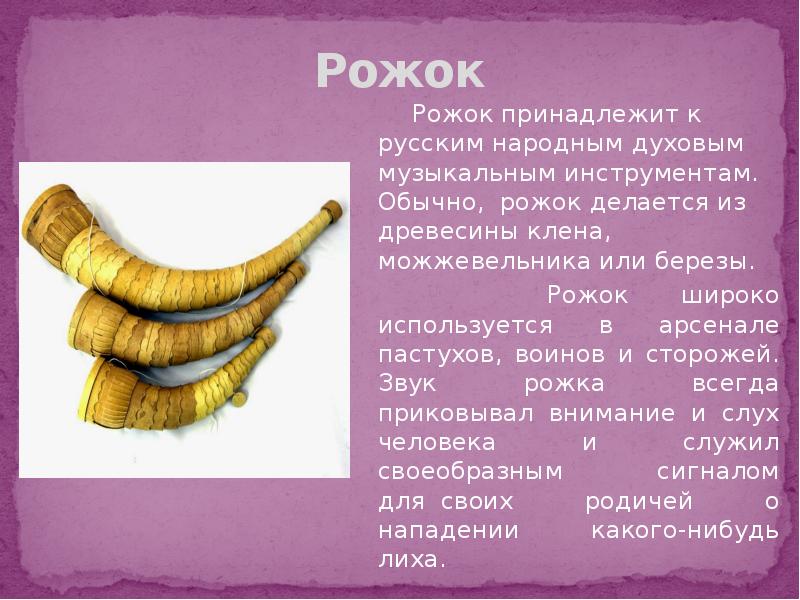 Рожок

Рожок принадлежит к русским народным духовым музыкальным инструментам. Обычно, рожок делается из древесины клена, можжевельника или березы.

Рожок широко используется в арсенале пастухов, воинов и сторожей. Звук рожка всегда приковывал внимание и слух человека и служил своеобразным сигналом для своих родичей о нападении какого-нибудь лиха.